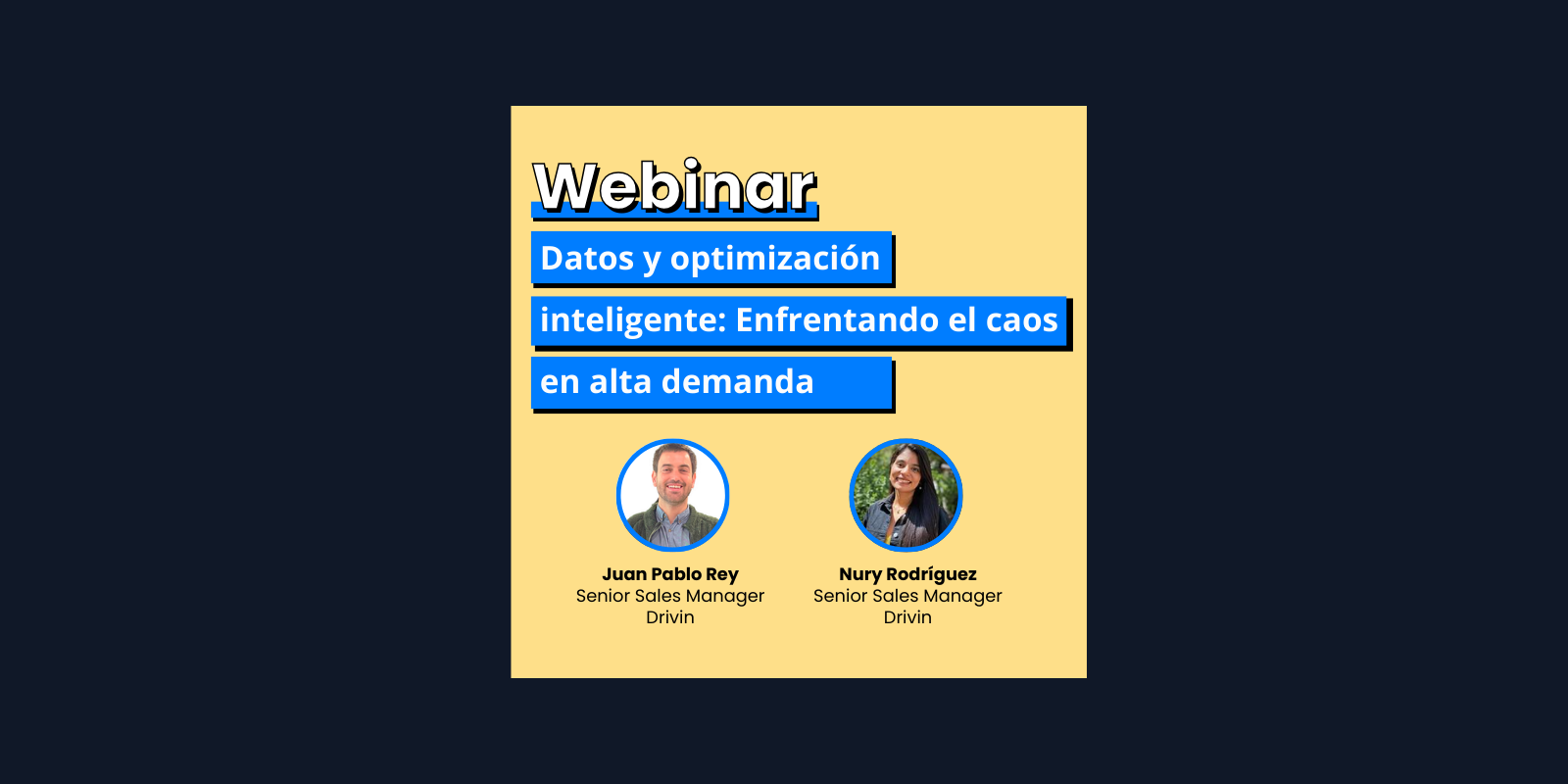 Webinar

Datos y optimización inteligente: Enfrentando el caos en alta demanda

Juan Pablo Rey
Senior Sales Manager
Drivin

Nury Rodríguez
Senior Sales Manager
Drivin